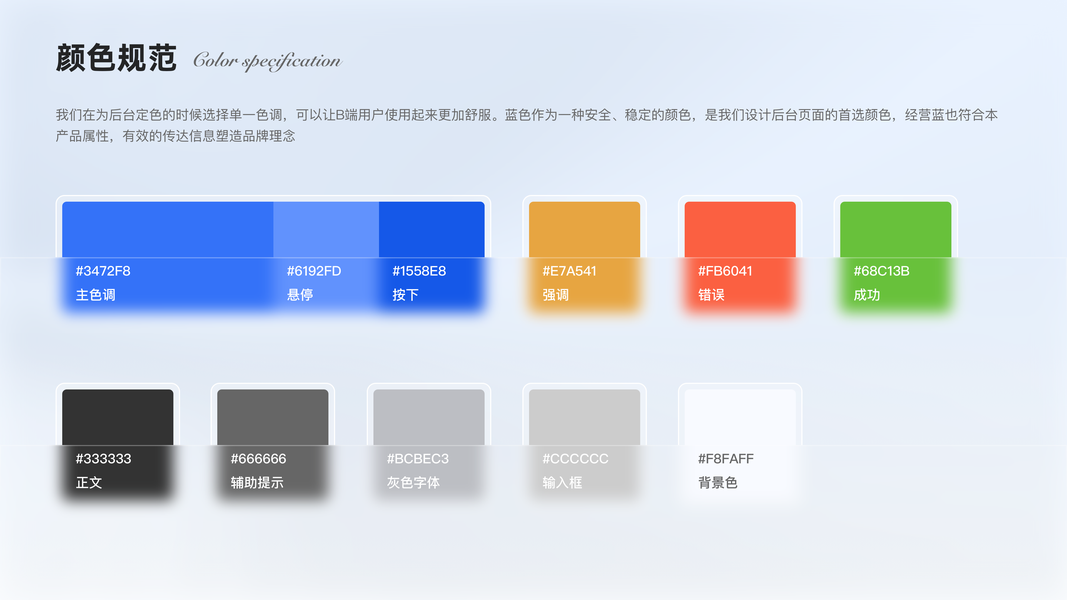 颜色规范 Color specification

我们在为后台定色的时候选择单一色调，可以让B端用户使用起来更加舒服。蓝色作为一种安全、稳定的颜色，是我们设计后台页面的首选颜色，经营蓝也符合本产品属性，有效的传达信息塑造品牌理念

#3472F8
主色调

#6192FD
悬停

#1558E8
按下

#E7A541
强调

#FB6041
错误

#68C13B
成功

#333333
正文

#666666
辅助提示

#BCBEC3
灰色字体

#CCCCCC
输入框

#F8FAFF
背景色